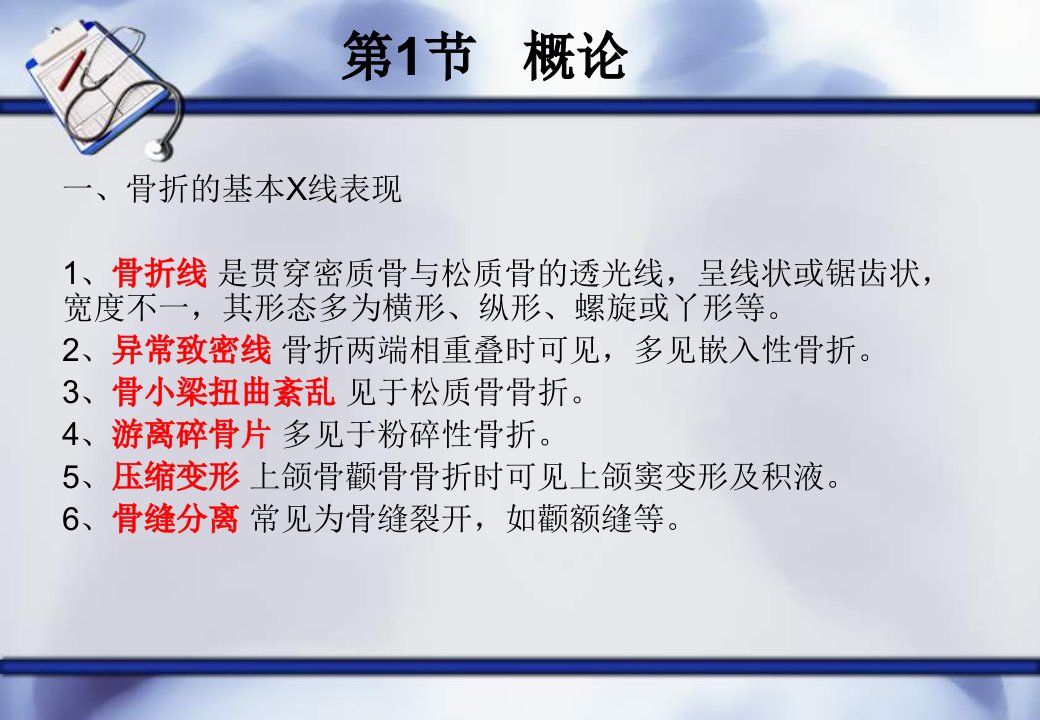 第1节 概论

一、骨折的基本X线表现

1、骨折线 是贯穿密质骨与松质骨的透光线，呈线状或锯齿状，宽度不一，其形态多为横形、纵形、螺旋或丫形等。

2、异常致密线 骨折两端相重叠时可见，多见嵌入性骨折。

3、骨小梁扭曲紊乱 见于松质骨骨折。

4、游离碎骨片 多见于粉碎性骨折。

5、压缩变形 上颌骨颧骨骨折时可见上颌窦变形及积液。

6、骨缝分离 常见为骨缝裂开，如颧额缝等。